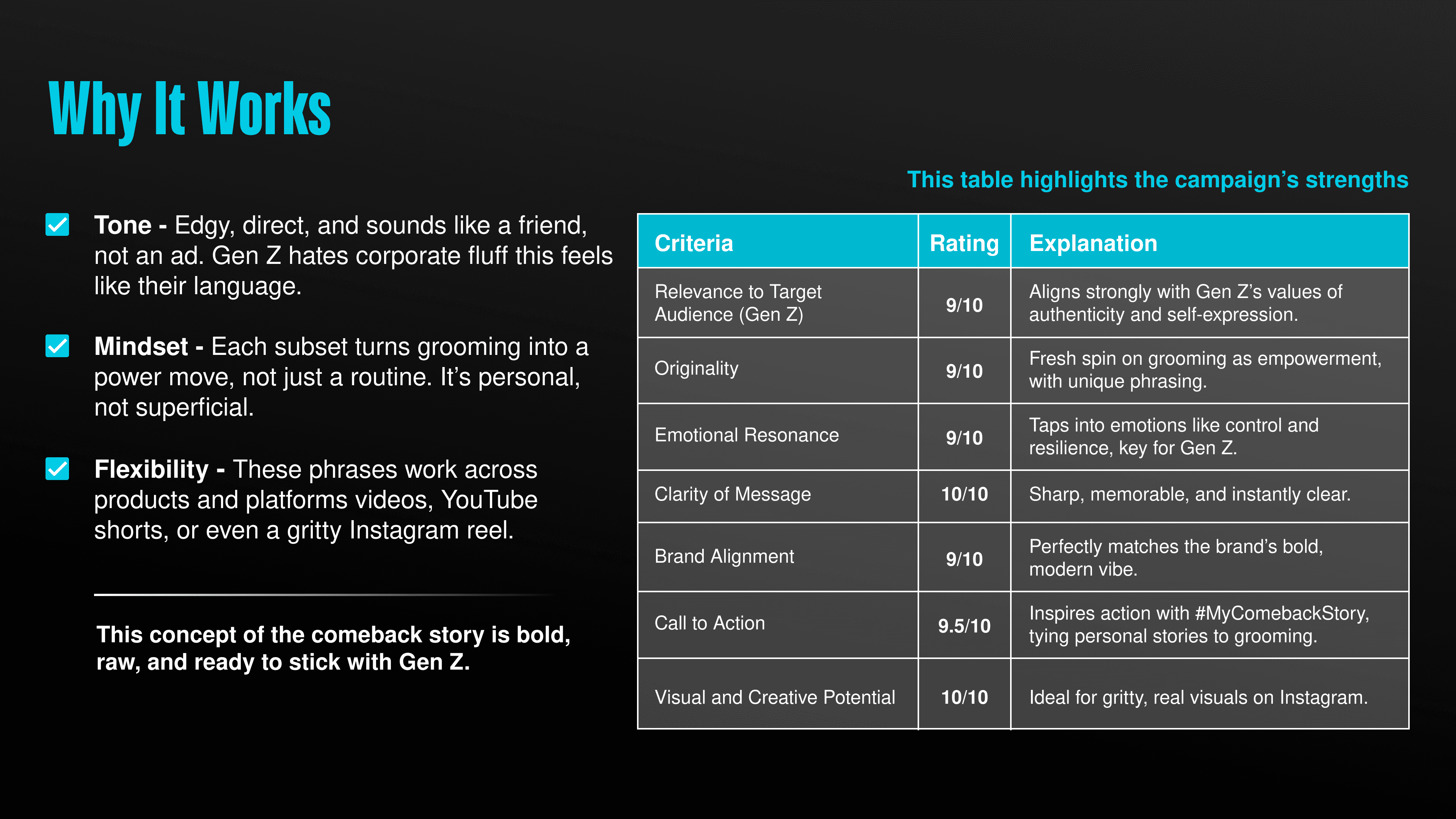 Why It Works

Tone - Edgy, direct, and sounds like a friend, not an ad. Gen Z hates corporate fluff this feels like their language.

Mindset - Each subset turns grooming into a power move, not just a routine. It's personal, not superficial.

Flexibility - These phrases work across products and platforms videos, YouTube shorts, or even a gritty Instagram reel.

This concept of the comeback story is bold, raw, and ready to stick with Gen Z.

This table highlights the campaign's strengths

| Criteria | Rating | Explanation |
|---|---|---|
| Relevance to Target Audience (Gen Z) | 9/10 | Aligns strongly with Gen Z's values of authenticity and self-expression. |
| Originality | 9/10 | Fresh spin on grooming as empowerment, with unique phrasing. |
| Emotional Resonance | 9/10 | Taps into emotions like control and resilience, key for Gen Z. |
| Clarity of Message | 10/10 | Sharp, memorable, and instantly clear. |
| Brand Alignment | 9/10 | Perfectly matches the brand's bold, modern vibe. |
| Call to Action | 9.5/10 | Inspires action with #MyComebackStory, tying personal stories to grooming. |
| Visual and Creative Potential | 10/10 | Ideal for gritty, real visuals on Instagram. |